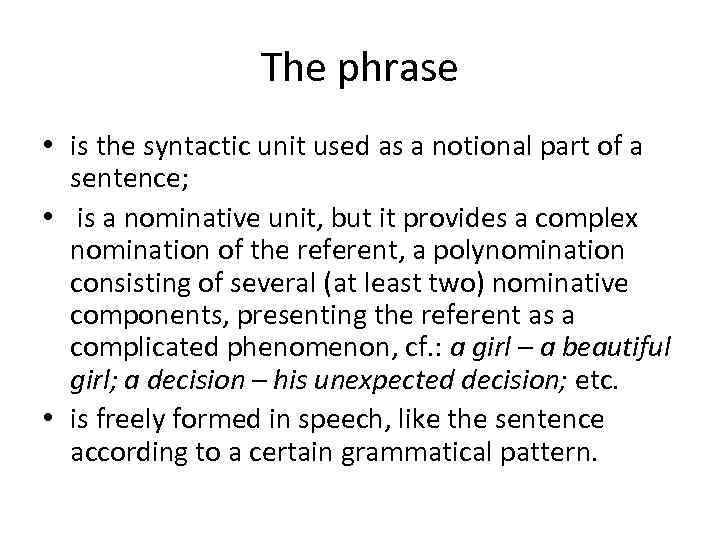 The phrase

• is the syntactic unit used as a notional part of a sentence;
• is a nominative unit, but it provides a complex nomination of the referent, a polynomination consisting of several (at least two) nominative components, presenting the referent as a complicated phenomenon, cf.: a girl – a beautiful girl; a decision – his unexpected decision; etc.
• is freely formed in speech, like the sentence according to a certain grammatical pattern.